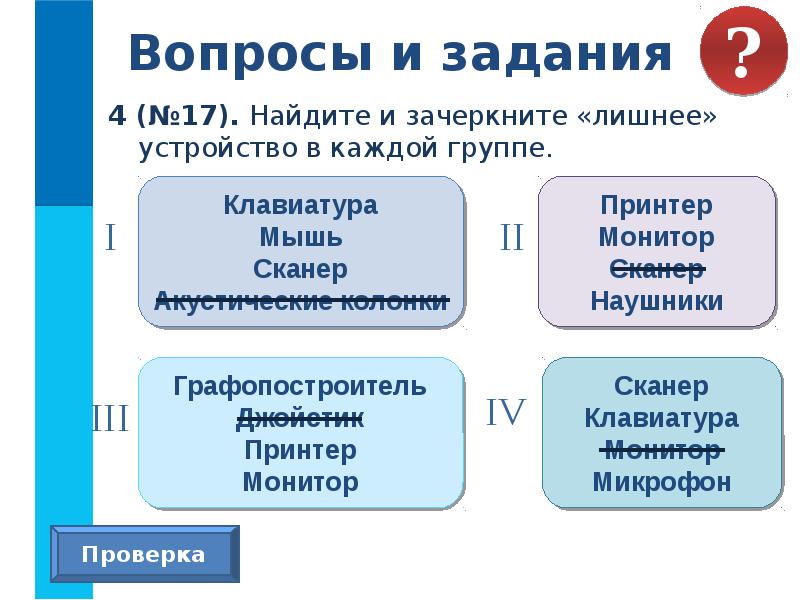 Вопросы и задания

?

4 (№17). Найдите и зачеркните «лишнее» устройство в каждой группе.

I

Клавиатура
Мышь
Сканер
~~Акустические колонки~~

II

Принтер
Монитор
~~Сканер~~
Наушники

III

Графопостроитель
~~Джойстик~~
Принтер
Монитор

IV

Сканер
Клавиатура
~~Монитор~~
Микрофон

Проверка